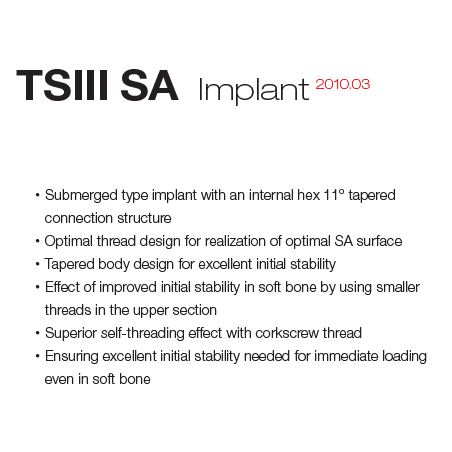 TSIII SA Implant 2010.03

• Submerged type implant with an internal hex 11° tapered connection structure
• Optimal thread design for realization of optimal SA surface
• Tapered body design for excellent initial stability
• Effect of improved initial stability in soft bone by using smaller threads in the upper section
• Superior self-threading effect with corkscrew thread
• Ensuring excellent initial stability needed for immediate loading even in soft bone